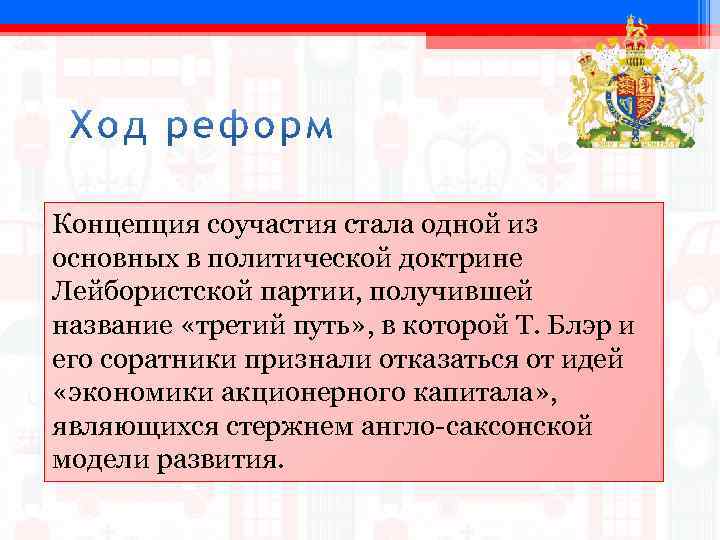 Ход реформ

Концепция соучастия стала одной из основных в политической доктрине Лейбористской партии, получившей название «третий путь», в которой Т. Блэр и его соратники признали отказаться от идей «экономики акционерного капитала», являющихся стержнем англо-саксонской модели развития.